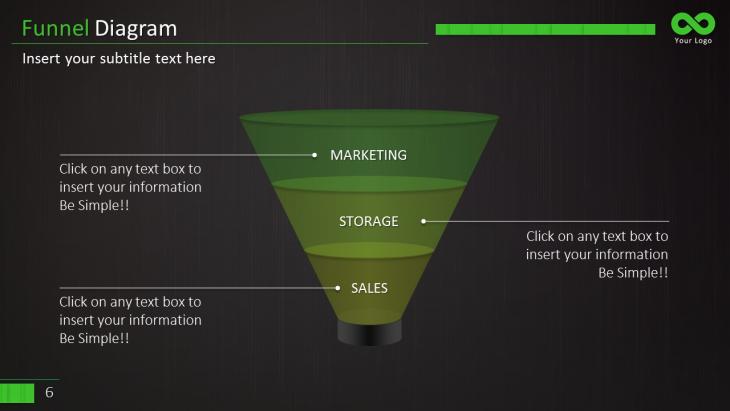 Funnel Diagram

Your Logo

Insert your subtitle text here

MARKETING

Click on any text box to insert your information Be Simple!!

STORAGE

Click on any text box to insert your information Be Simple!!

SALES

Click on any text box to insert your information Be Simple!!

6